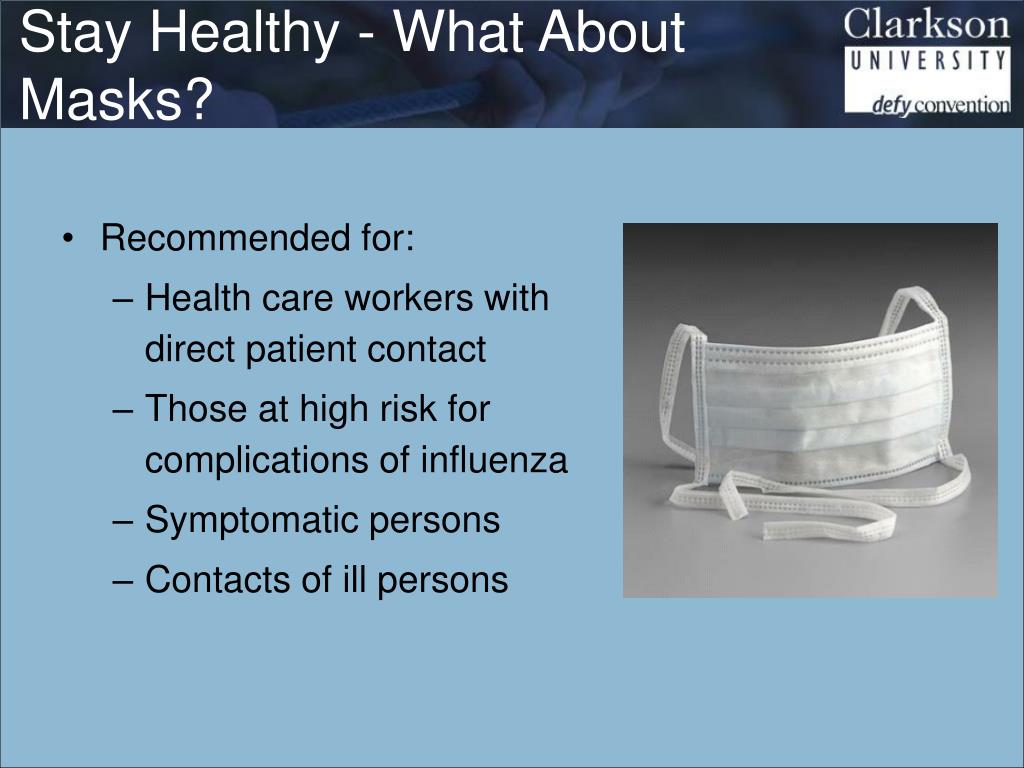 Stay Healthy - What About Masks?

Clarkson UNIVERSITY defy convention

• Recommended for:
– Health care workers with direct patient contact
– Those at high risk for complications of influenza
– Symptomatic persons
– Contacts of ill persons